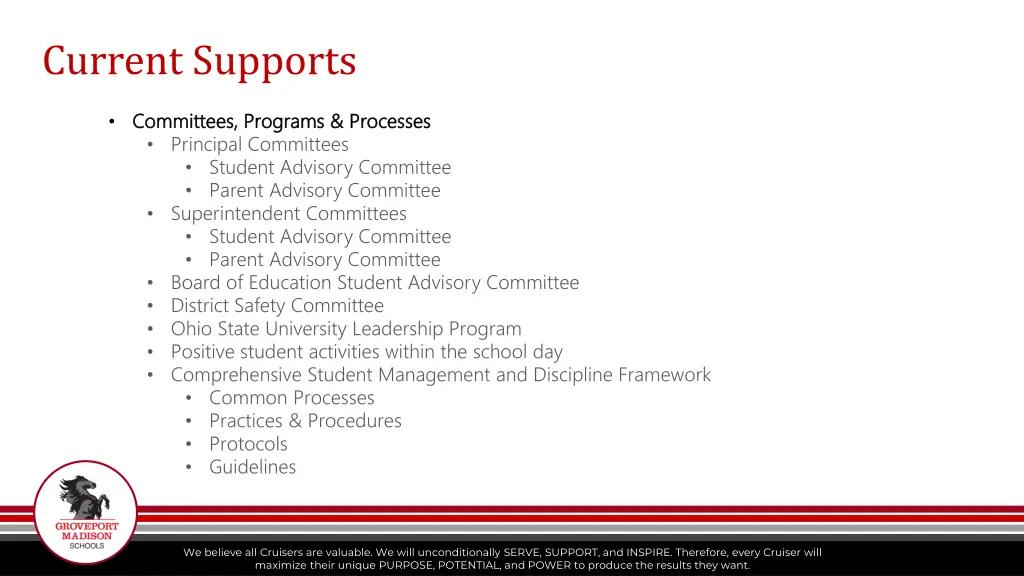 Current Supports

• Committees, Programs & Processes
  • Principal Committees
    • Student Advisory Committee
    • Parent Advisory Committee
  • Superintendent Committees
    • Student Advisory Committee
    • Parent Advisory Committee
  • Board of Education Student Advisory Committee
  • District Safety Committee
  • Ohio State University Leadership Program
  • Positive student activities within the school day
  • Comprehensive Student Management and Discipline Framework
    • Common Processes
    • Practices & Procedures
    • Protocols
    • Guidelines

GROVEPORT MADISON SCHOOLS

We believe all Cruisers are valuable. We will unconditionally SERVE, SUPPORT, and INSPIRE. Therefore, every Cruiser will maximize their unique PURPOSE, POTENTIAL, and POWER to produce the results they want.